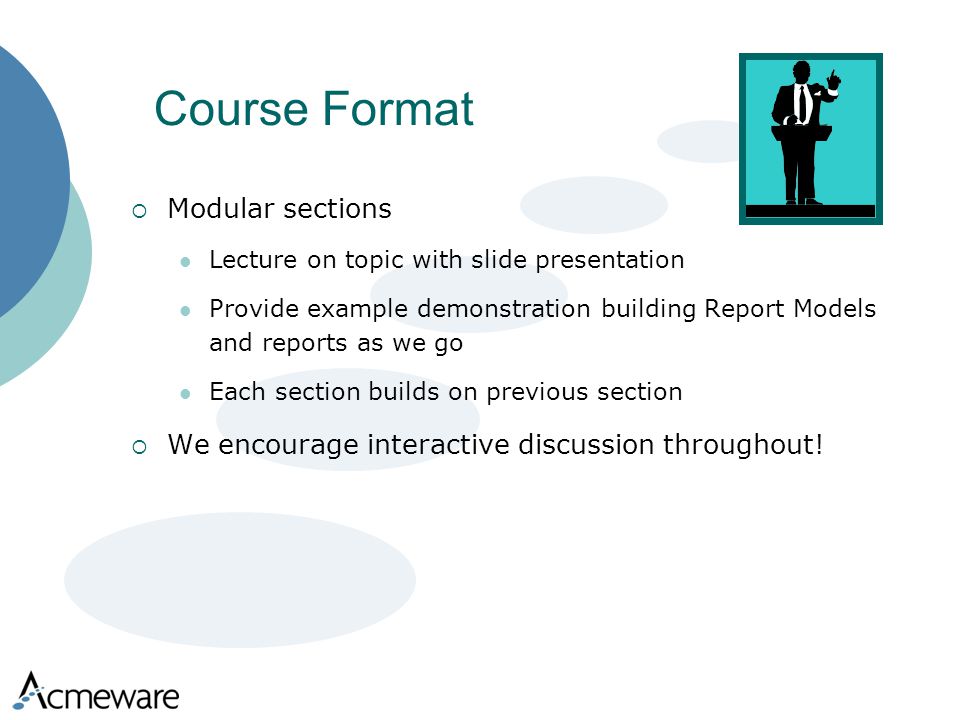 Course Format

Modular sections

Lecture on topic with slide presentation

Provide example demonstration building Report Models and reports as we go

Each section builds on previous section

We encourage interactive discussion throughout!

Acmeware